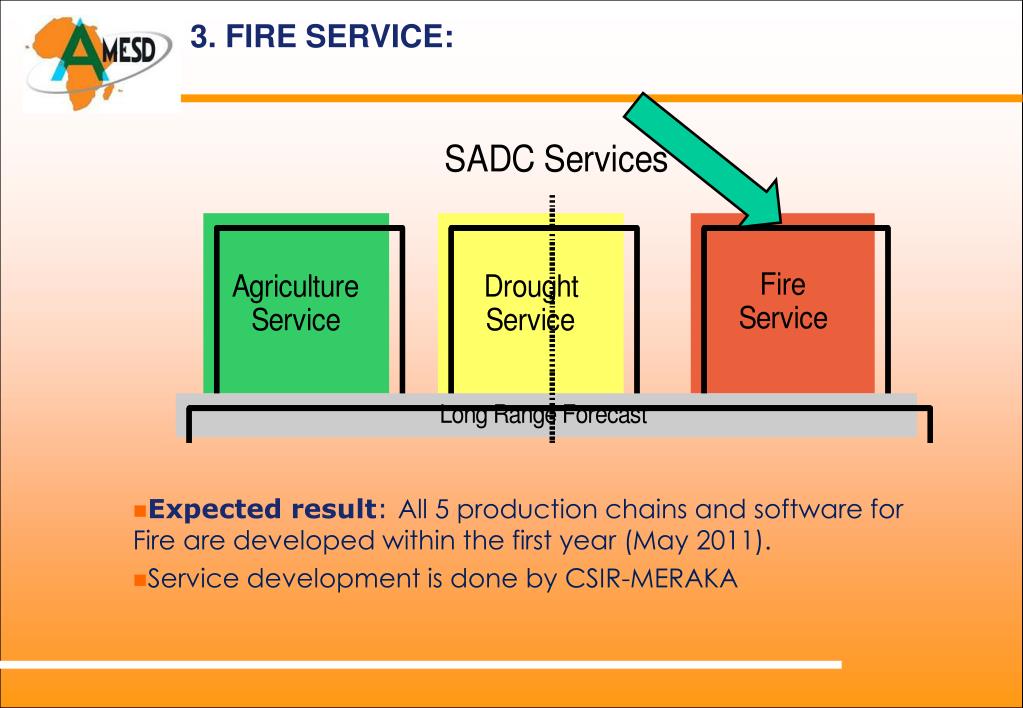 AMESD

3. FIRE SERVICE:

SADC Services

Agriculture Service

Drought Service

Fire Service

Long Range Forecast

Expected result: All 5 production chains and software for Fire are developed within the first year (May 2011).

Service development is done by CSIR-MERAKA